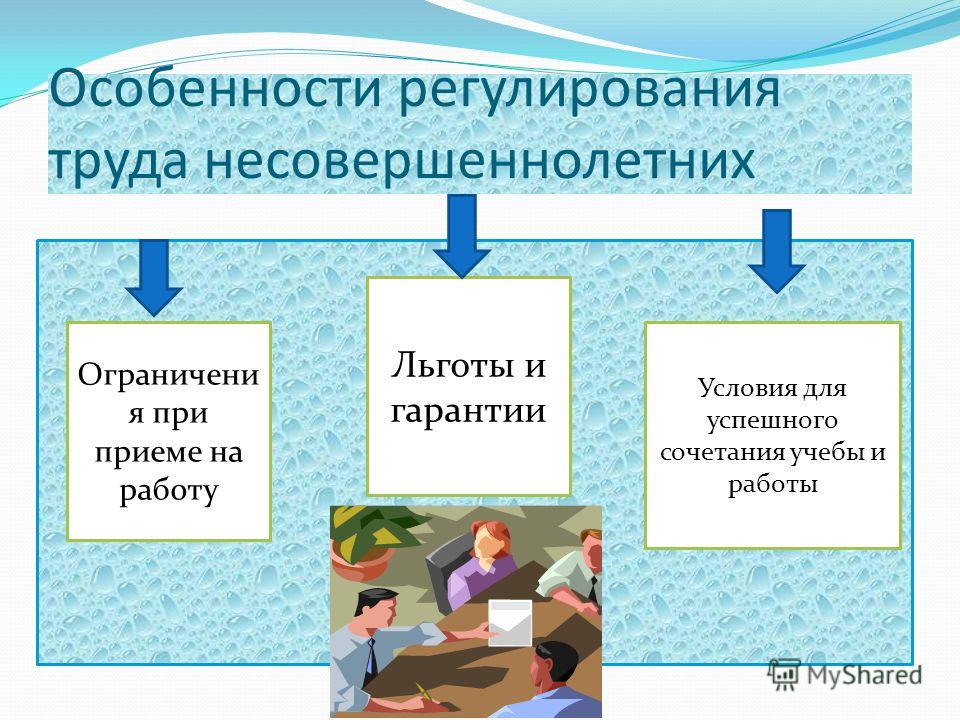 Особенности регулирования труда несовершеннолетних

Ограничения при приеме на работу

Льготы и гарантии

Условия для успешного сочетания учебы и работы

MyShared